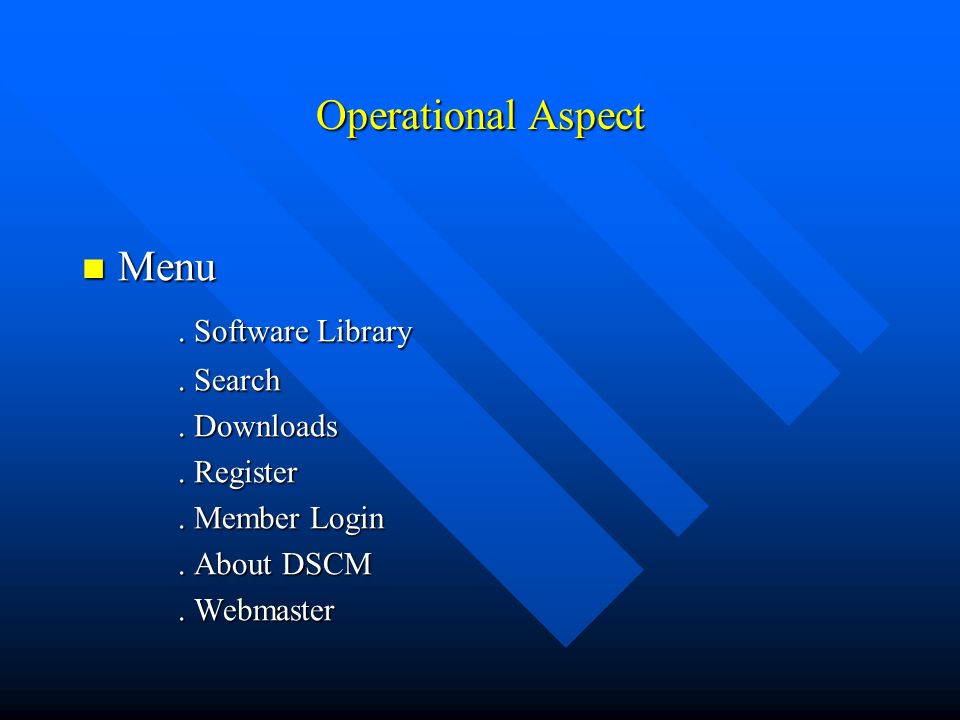 Operational Aspect

Menu

. Software Library
. Search
. Downloads
. Register
. Member Login
. About DSCM
. Webmaster